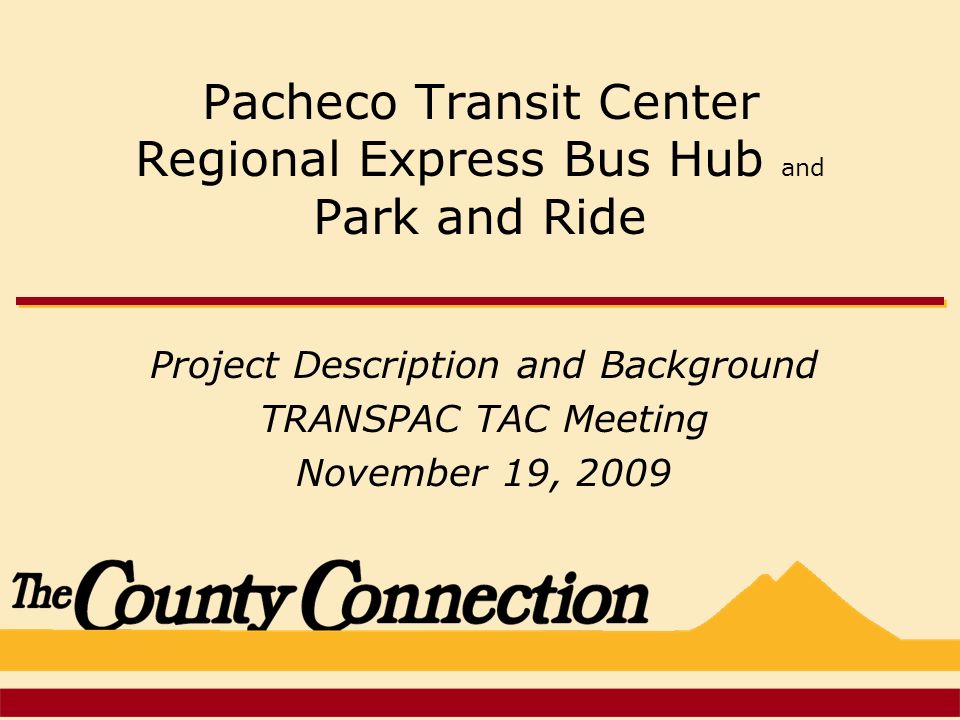 Pacheco Transit Center
Regional Express Bus Hub and
Park and Ride

Project Description and Background
TRANSPAC TAC Meeting
November 19, 2009

The County Connection